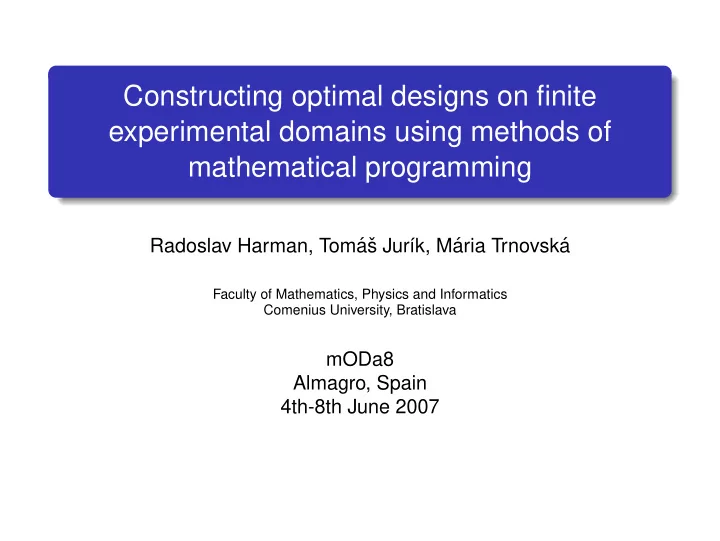 Constructing optimal designs on finite experimental domains using methods of mathematical programming

Radoslav Harman, Tomáš Jurík, Mária Trnovská

Faculty of Mathematics, Physics and Informatics
Comenius University, Bratislava

mODa8
Almagro, Spain
4th-8th June 2007